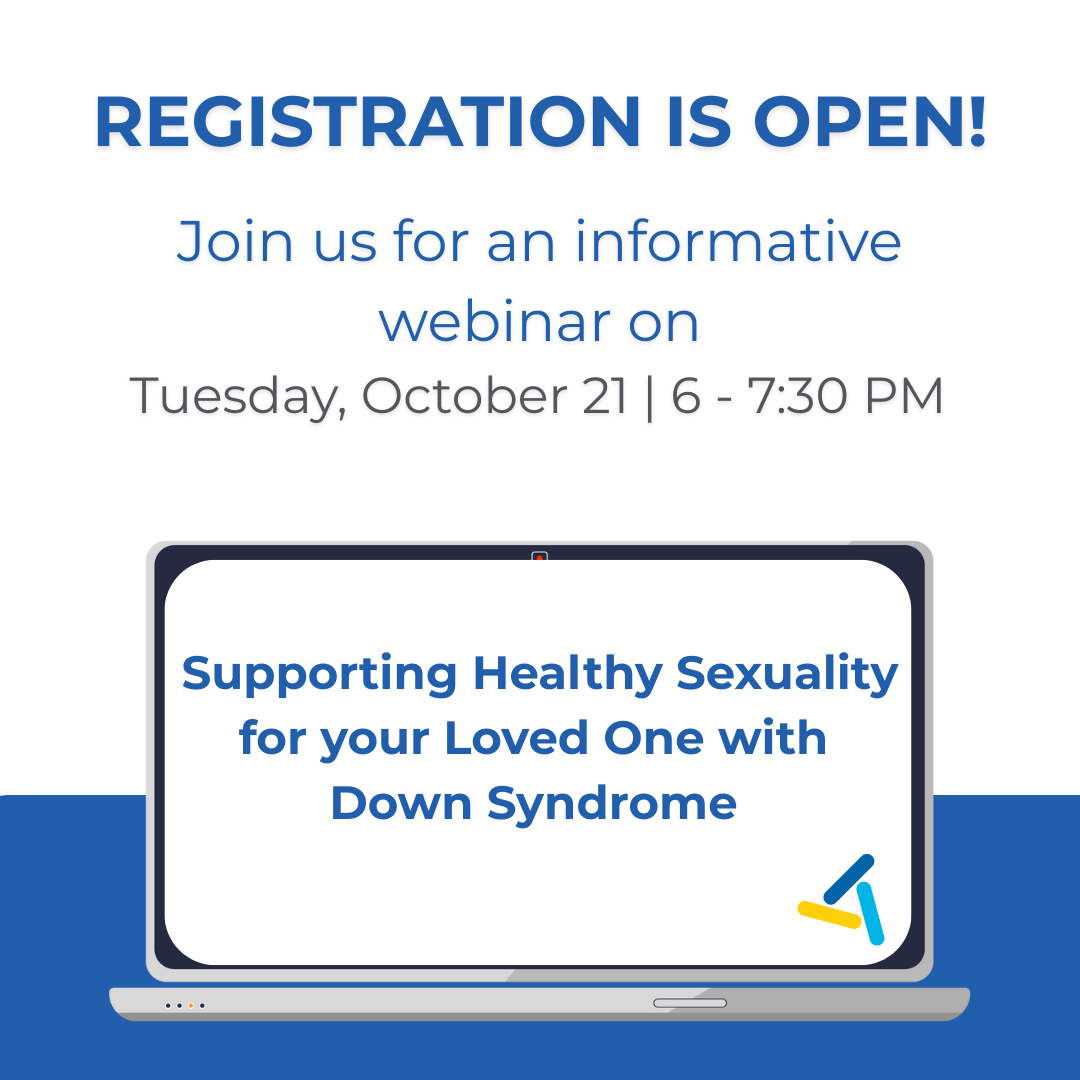 REGISTRATION IS OPEN!

Join us for an informative webinar on

Tuesday, October 21 | 6 - 7:30 PM

Supporting Healthy Sexuality for your Loved One with Down Syndrome